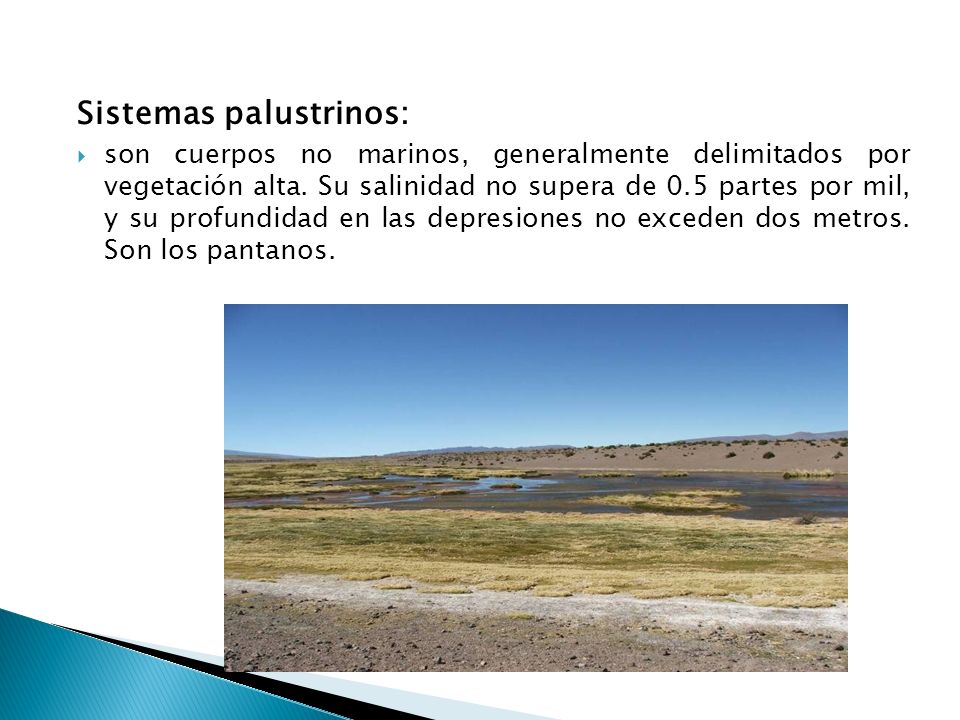 Sistemas palustrinos:

son cuerpos no marinos, generalmente delimitados por vegetación alta. Su salinidad no supera de 0.5 partes por mil, y su profundidad en las depresiones no exceden dos metros. Son los pantanos.